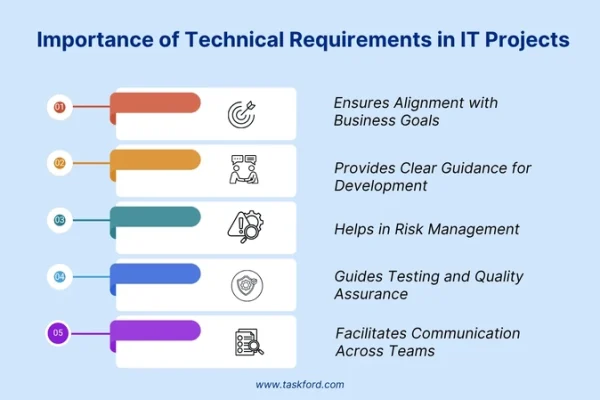 Importance of Technical Requirements in IT Projects

01

Ensures Alignment with Business Goals

02

Provides Clear Guidance for Development

03

Helps in Risk Management

04

Guides Testing and Quality Assurance

05

Facilitates Communication Across Teams

www.taskford.com